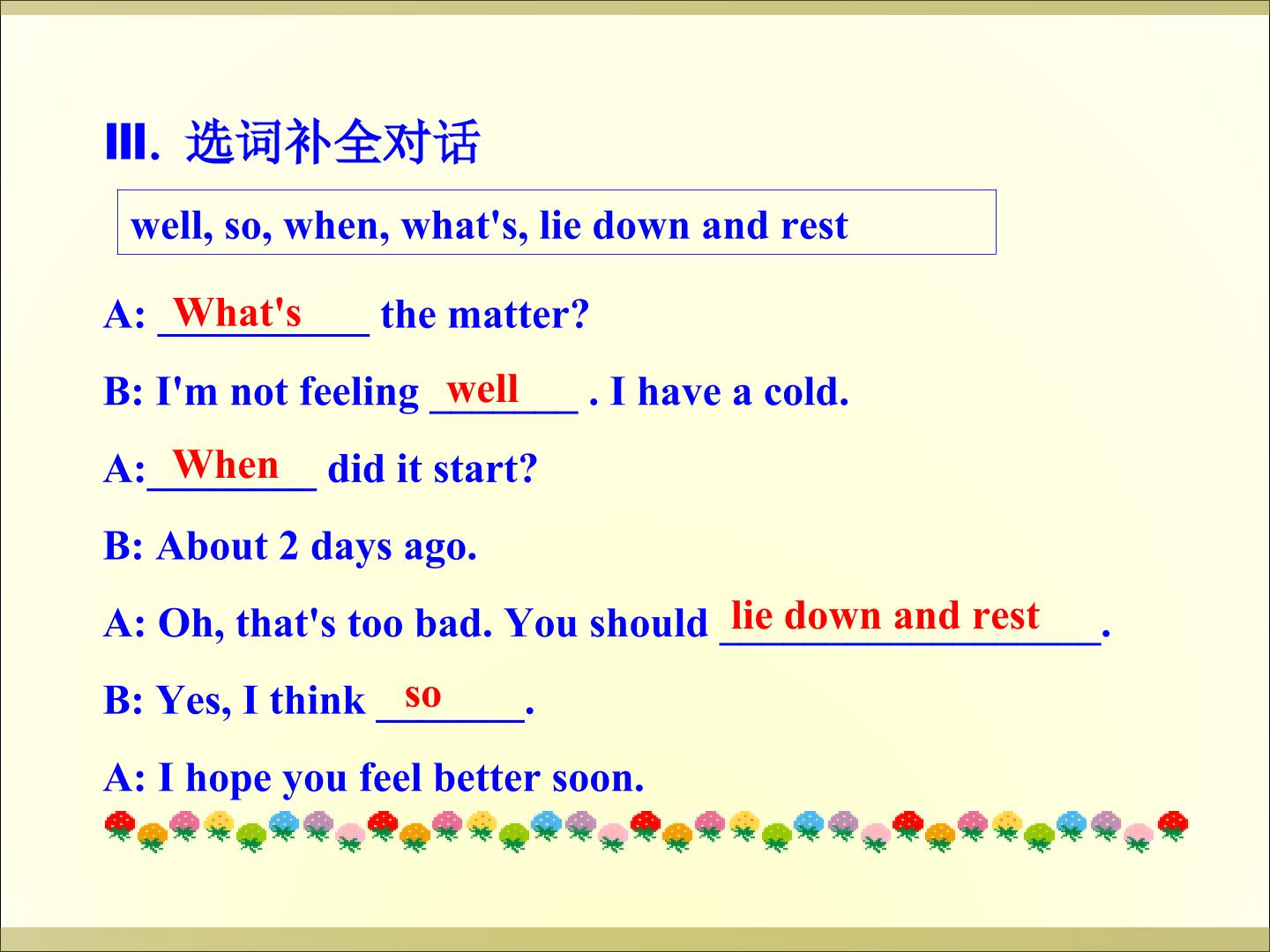 Ⅲ. 选词补全对话

well, so, when, what's, lie down and rest

A: What's the matter?

B: I'm not feeling well . I have a cold.

A: When did it start?

B: About 2 days ago.

A: Oh, that's too bad. You should lie down and rest.

B: Yes, I think so.

A: I hope you feel better soon.